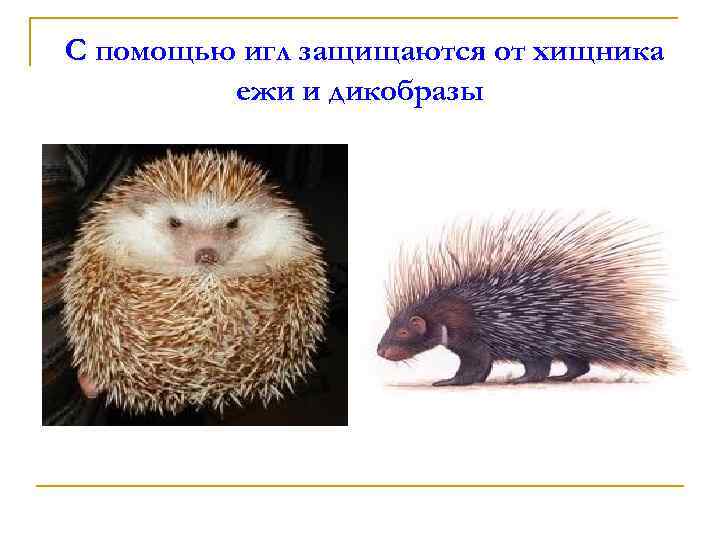 С помощью игл защищаются от хищника ежи и дикобразы